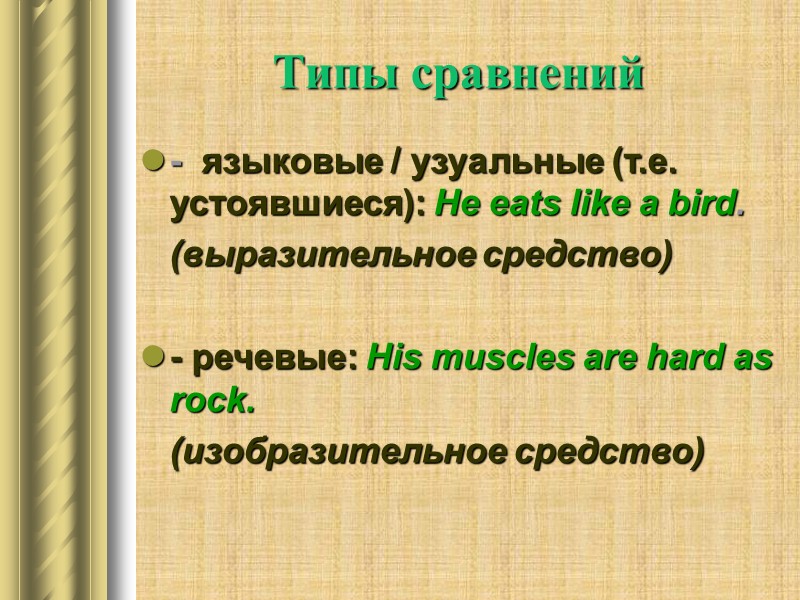 Типы сравнений

- языковые / узуальные (т.е. устоявшиеся): He eats like a bird.

(выразительное средство)

- речевые: His muscles are hard as rock.

(изобразительное средство)